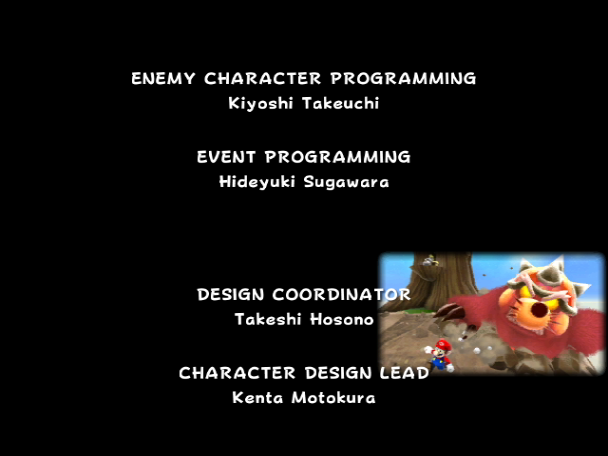 ENEMY CHARACTER PROGRAMMING
Kiyoshi Takeuchi

EVENT PROGRAMMING
Hideyuki Sugawara

DESIGN COORDINATOR
Takeshi Hosono

CHARACTER DESIGN LEAD
Kenta Motokura